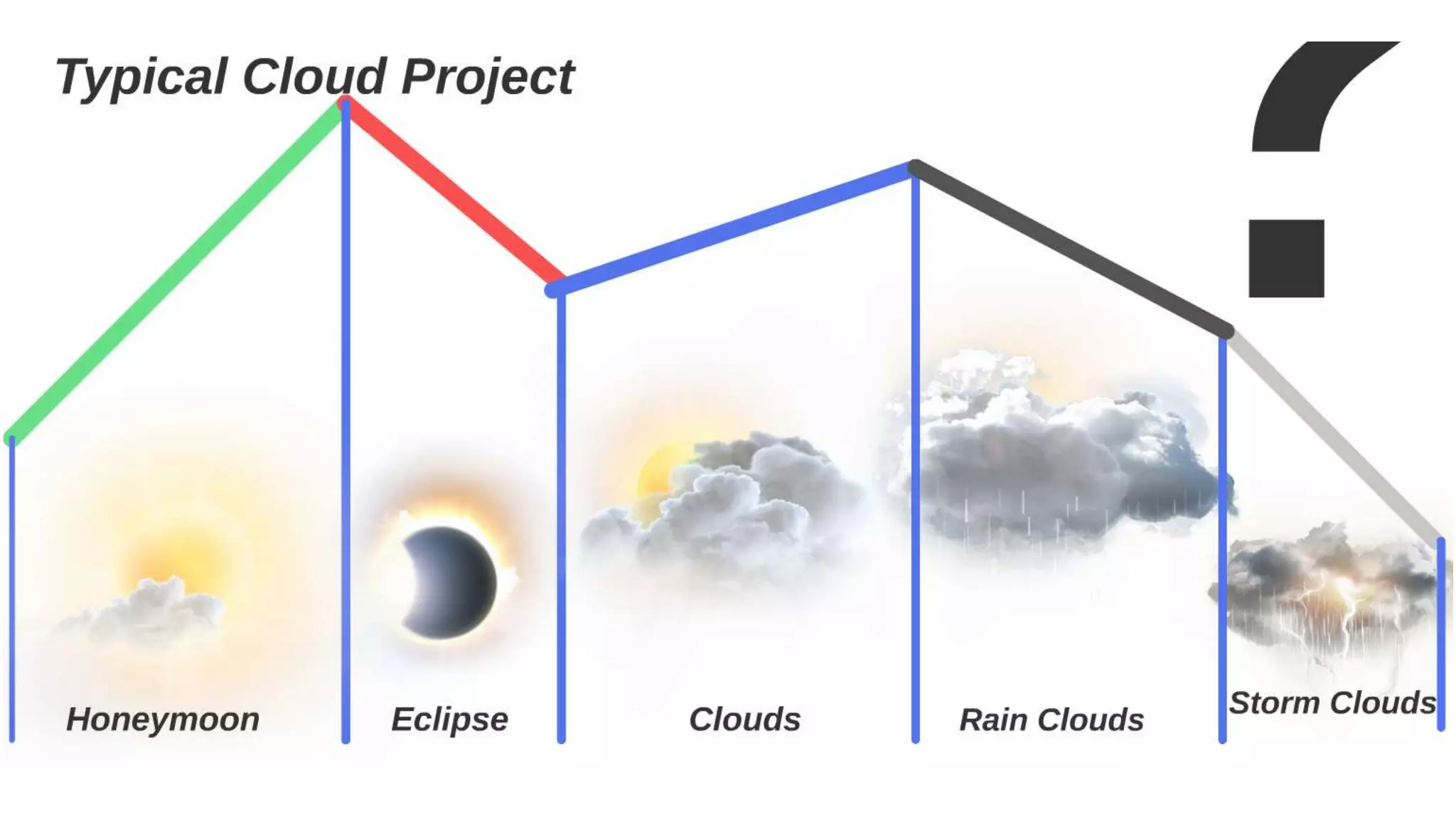 Typical Cloud Project

?

Honeymoon

Eclipse

Clouds

Rain Clouds

Storm Clouds